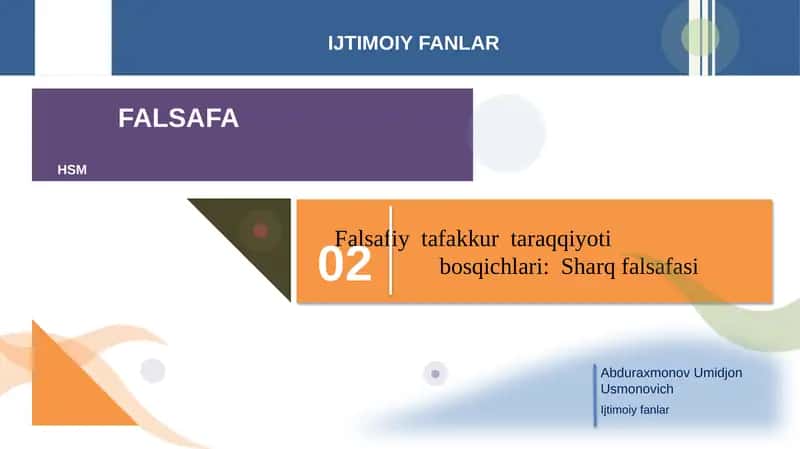 IJTIMOIY FANLAR

FALSAFA

HSM

02

Falsafiy tafakkur taraqqiyoti bosqichlari: Sharq falsafasi

Abduraxmonov Umidjon Usmonovich

Ijtimoiy fanlar